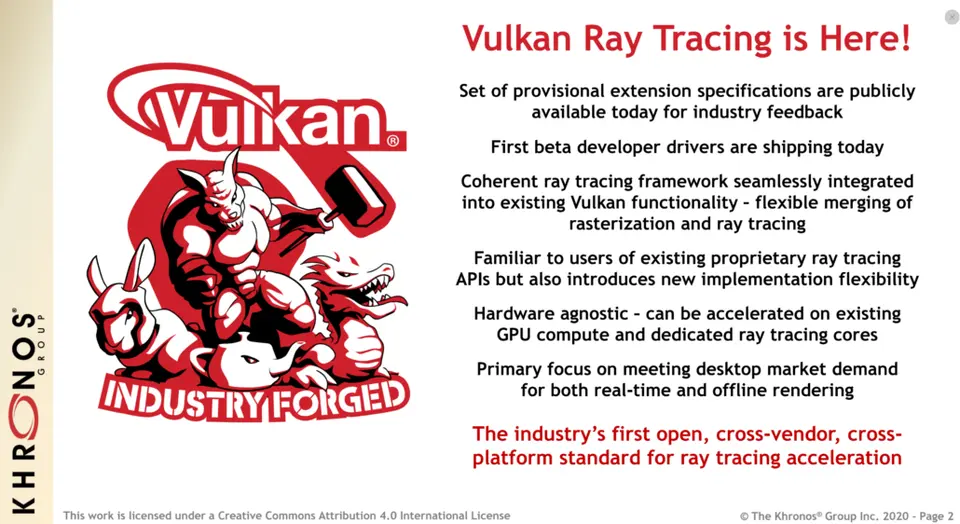 KHRONOS® GROUP

Vulkan®

INDUSTRY FORGED

Vulkan Ray Tracing is Here!

Set of provisional extension specifications are publicly available today for industry feedback

First beta developer drivers are shipping today

Coherent ray tracing framework seamlessly integrated into existing Vulkan functionality - flexible merging of rasterization and ray tracing

Familiar to users of existing proprietary ray tracing APIs but also introduces new implementation flexibility

Hardware agnostic - can be accelerated on existing GPU compute and dedicated ray tracing cores

Primary focus on meeting desktop market demand for both real-time and offline rendering

The industry's first open, cross-vendor, cross-platform standard for ray tracing acceleration

This work is licensed under a Creative Commons Attribution 4.0 International License

© The Khronos® Group Inc. 2020 - Page 2